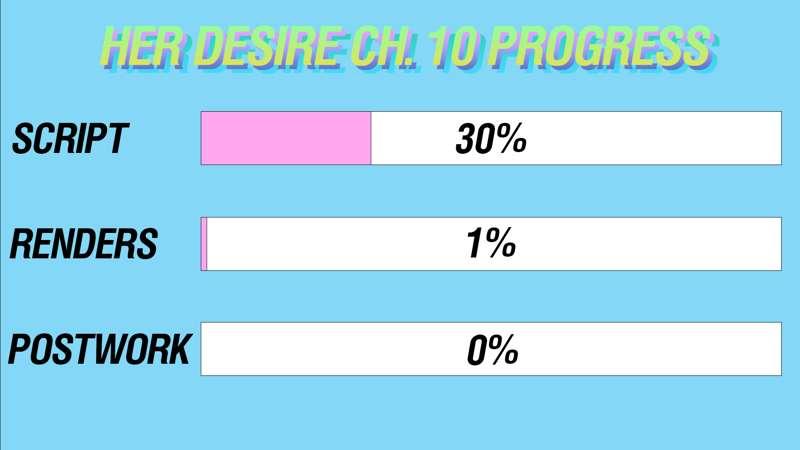 HER DESIRE CH. 10 PROGRESS

SCRIPT 30%

RENDERS 1%

POSTWORK 0%